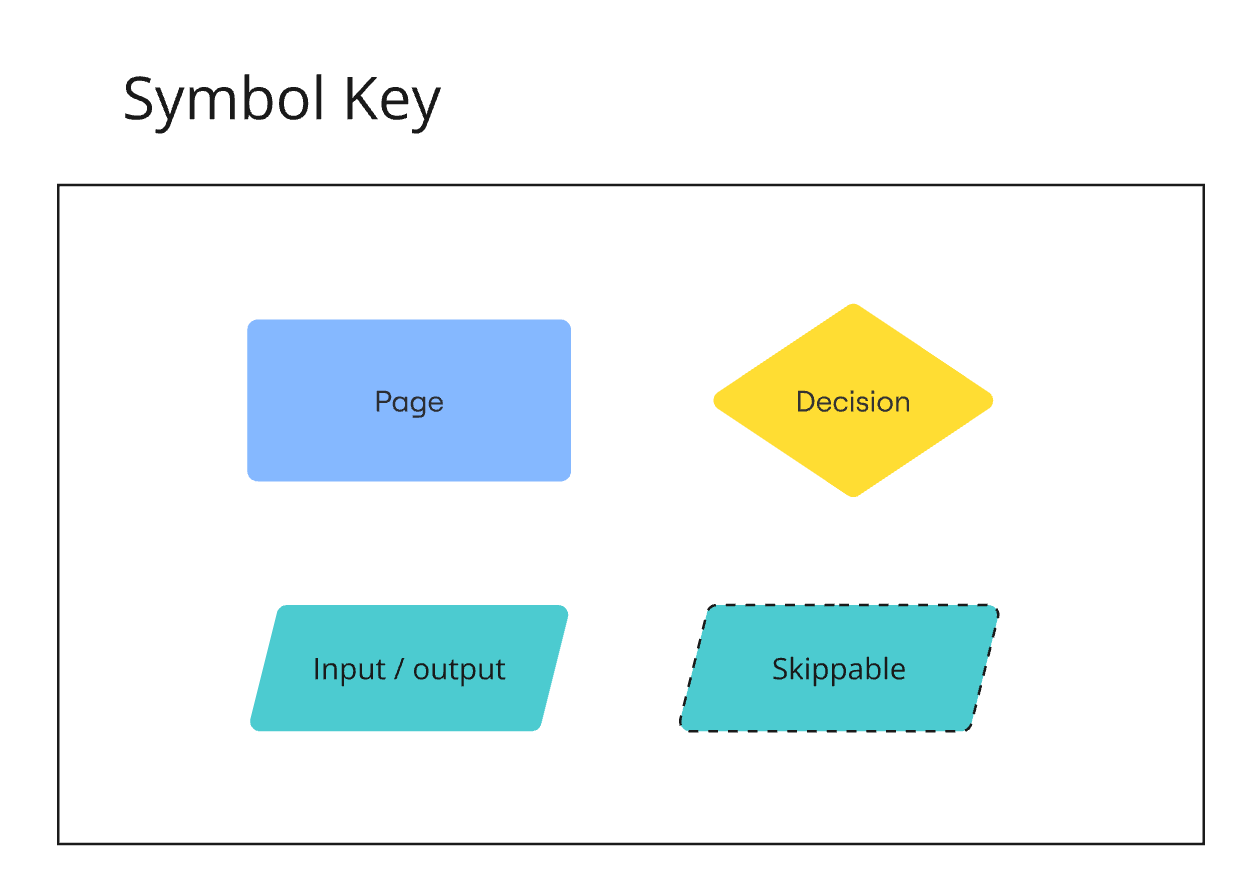 Symbol Key

Page

Decision

Input / output

Skippable